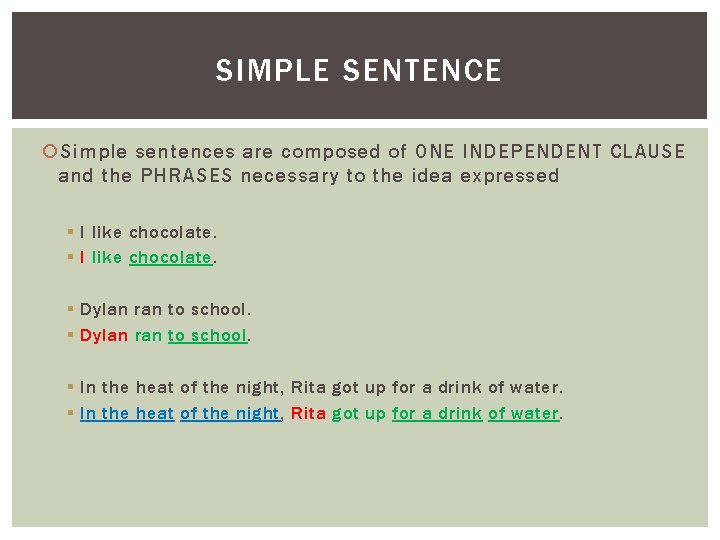 SIMPLE SENTENCE

Simple sentences are composed of ONE INDEPENDENT CLAUSE and the PHRASES necessary to the idea expressed

I like chocolate.
I like chocolate.

Dylan ran to school.
Dylan ran to school.

In the heat of the night, Rita got up for a drink of water.
In the heat of the night, Rita got up for a drink of water.